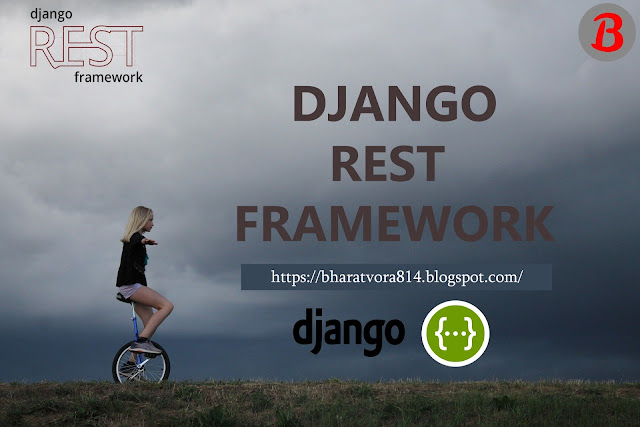 django
REST
framework

B

DJANGO
REST
FRAMEWORK

https://bharatvora814.blogspot.com/

django

{...}